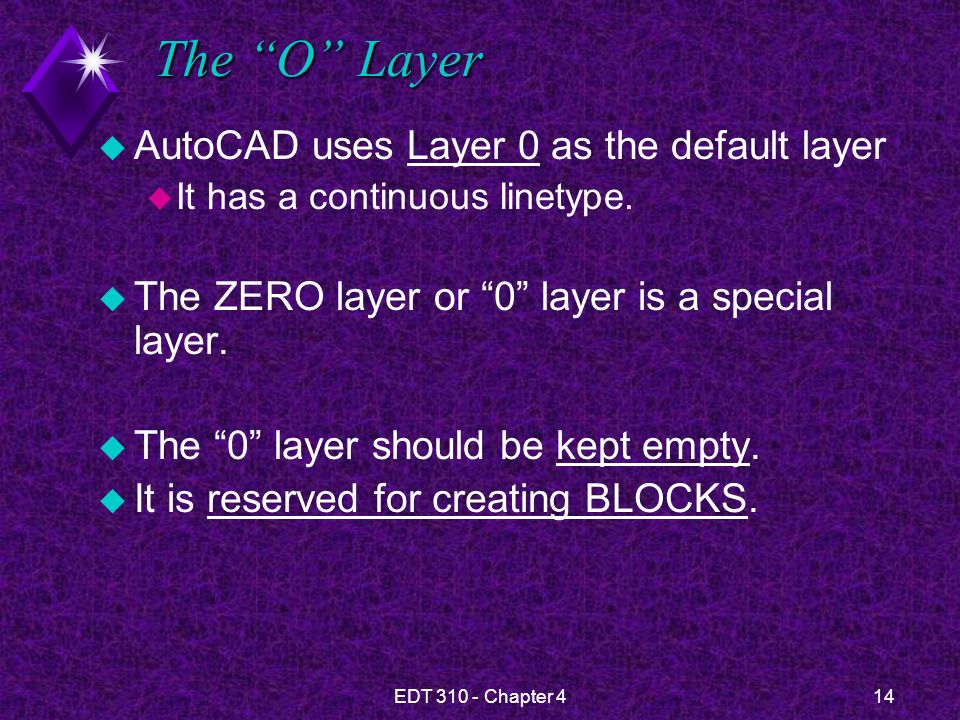 The “O” Layer

AutoCAD uses Layer 0 as the default layer

It has a continuous linetype.

The ZERO layer or “0” layer is a special layer.

The “0” layer should be kept empty.

It is reserved for creating BLOCKS.

EDT 310 - Chapter 4

14